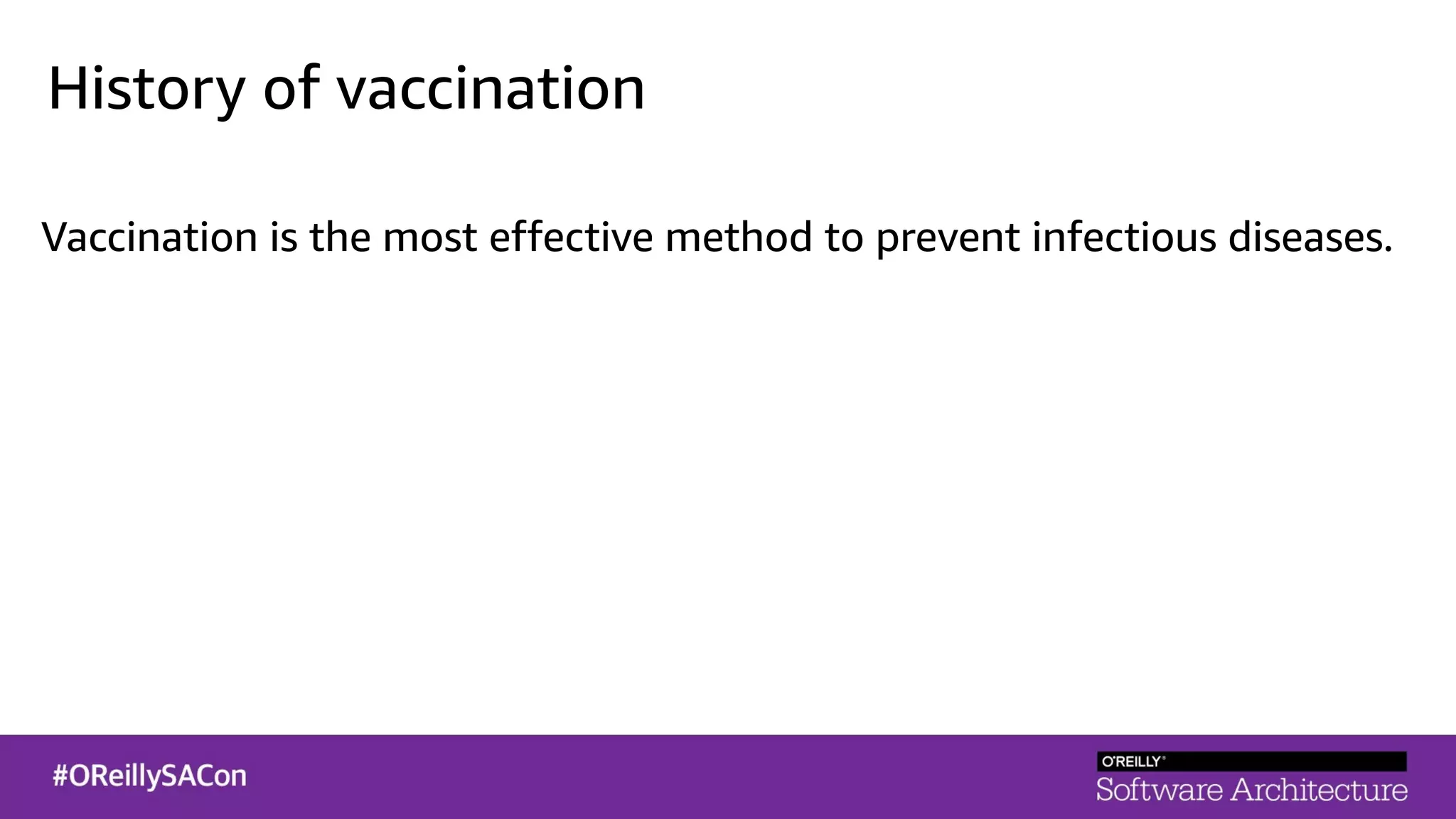 History of vaccination

Vaccination is the most effective method to prevent infectious diseases.

#OReillySACon

O'REILLY®
Software Architecture